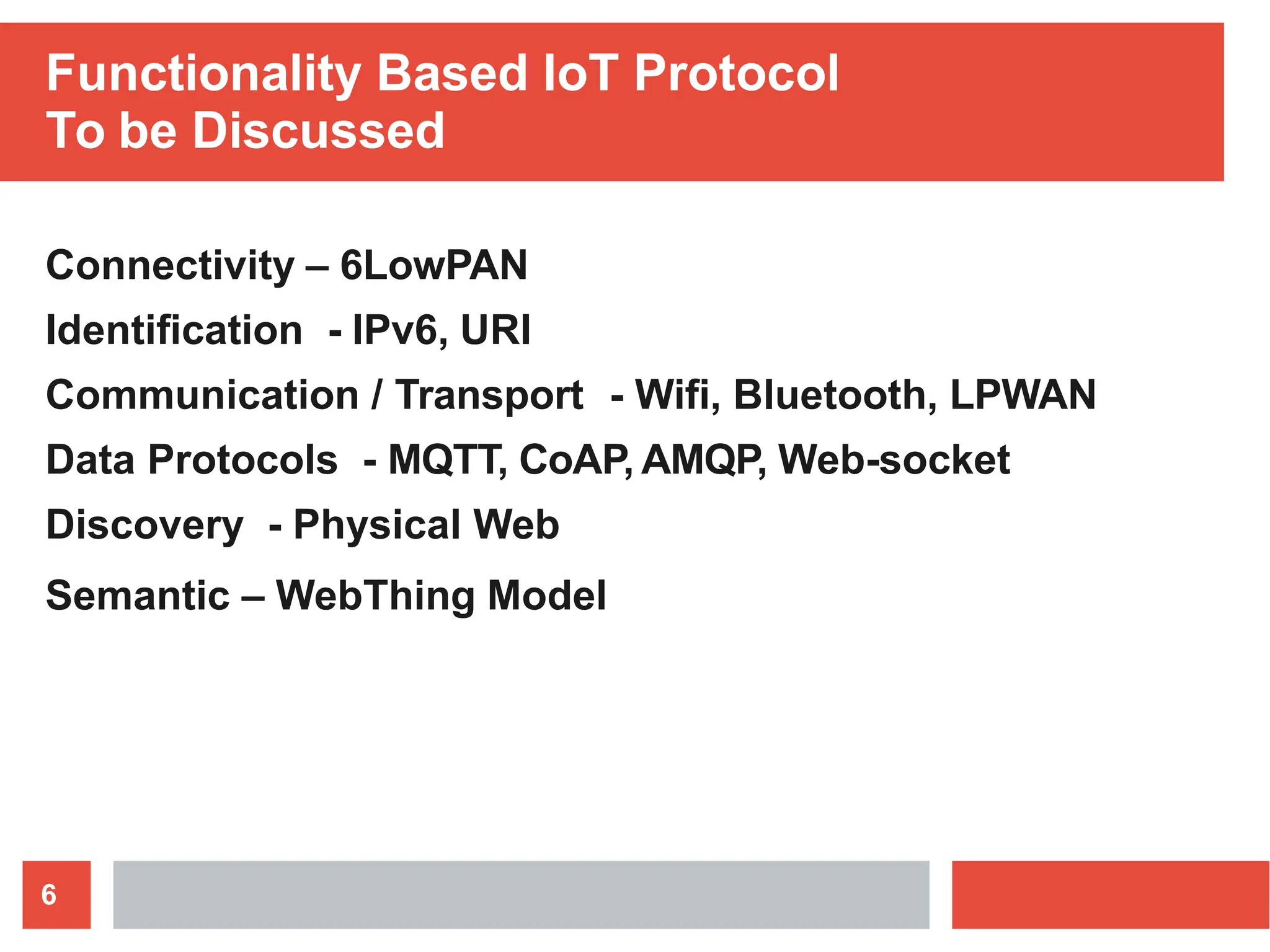 Functionality Based IoT Protocol
To be Discussed

Connectivity – 6LowPAN

Identification - IPv6, URI

Communication / Transport - Wifi, Bluetooth, LPWAN

Data Protocols - MQTT, CoAP, AMQP, Web-socket

Discovery - Physical Web

Semantic – WebThing Model

6